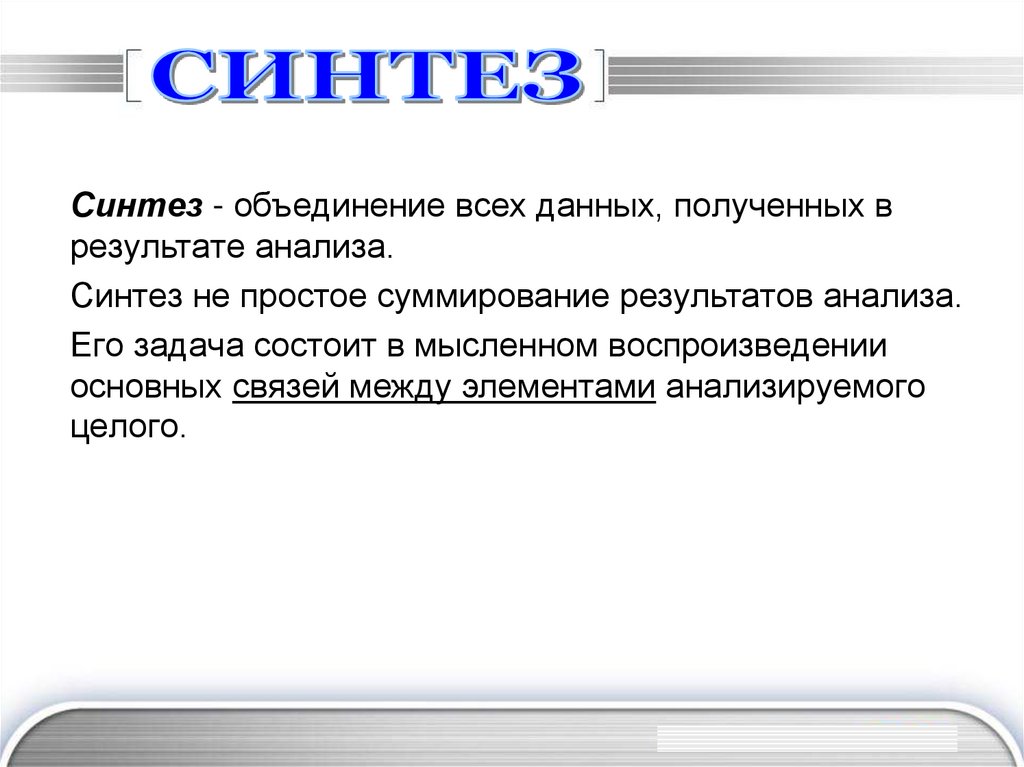 СИНТЕЗ

Синтез - объединение всех данных, полученных в результате анализа.

Синтез не простое суммирование результатов анализа.

Его задача состоит в мысленном воспроизведении основных связей между элементами анализируемого целого.